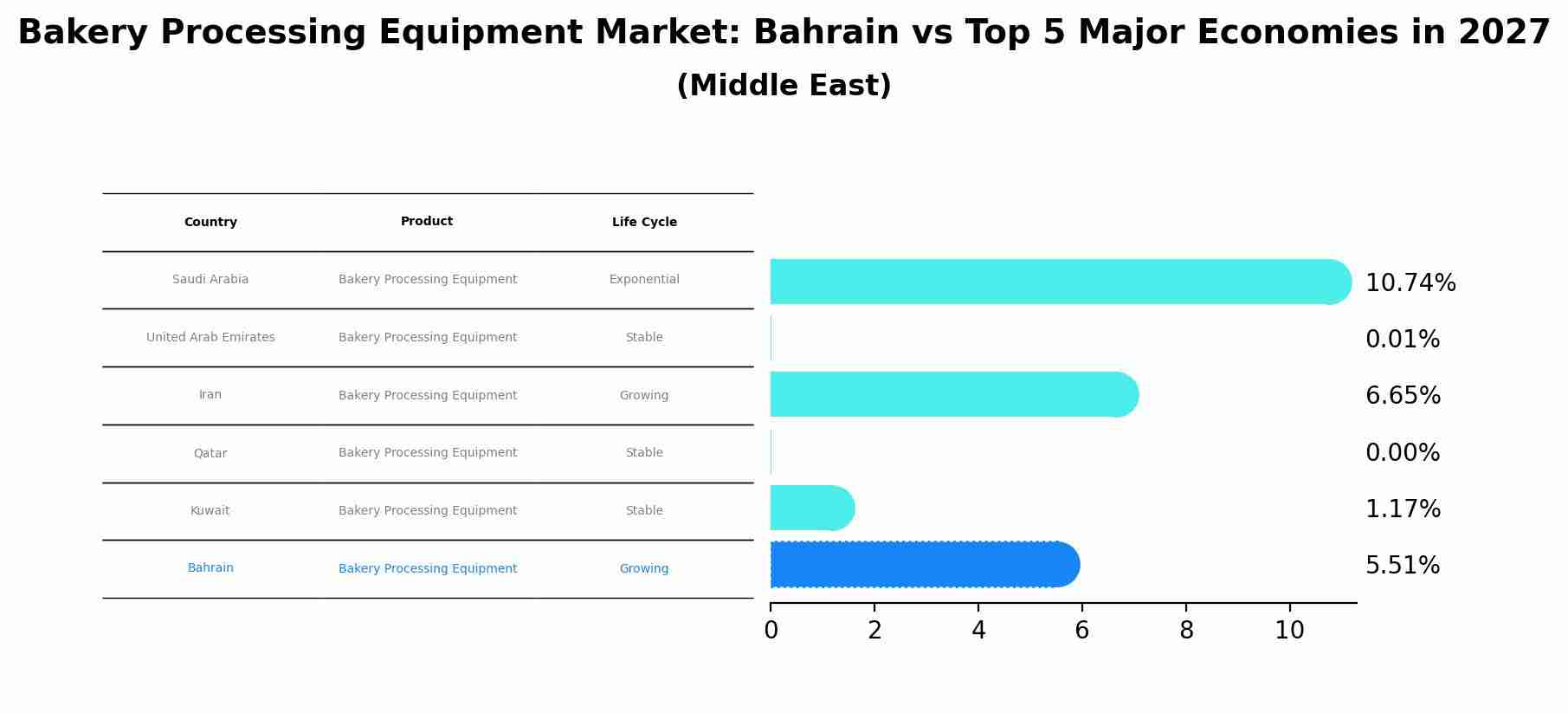 Bakery Processing Equipment Market: Bahrain vs Top 5 Major Economies in 2027

(Middle East)

| Country | Product | Life Cycle |
|---|---|---|
| Saudi Arabia | Bakery Processing Equipment | Exponential |
| United Arab Emirates | Bakery Processing Equipment | Stable |
| Iran | Bakery Processing Equipment | Growing |
| Qatar | Bakery Processing Equipment | Stable |
| Kuwait | Bakery Processing Equipment | Stable |
| Bahrain | Bakery Processing Equipment | Growing |

10.74%
0.01%
6.65%
0.00%
1.17%
5.51%

0 2 4 6 8 10